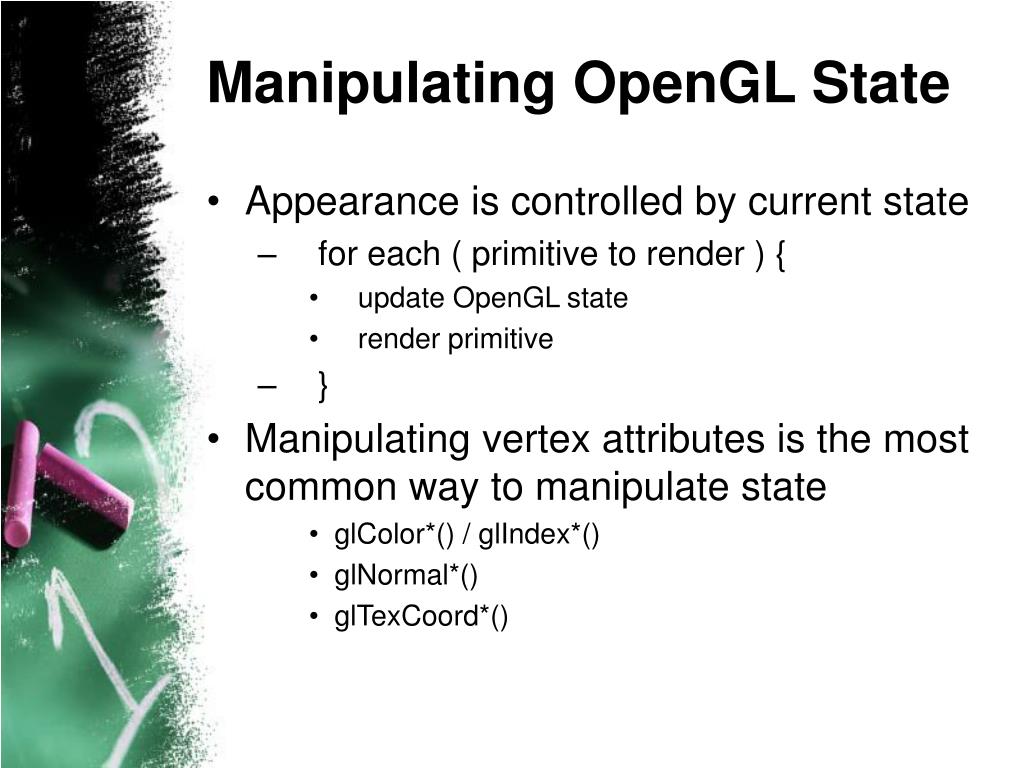 Manipulating OpenGL State

• Appearance is controlled by current state
  – for each ( primitive to render ) {
    • update OpenGL state
    • render primitive
  – }
• Manipulating vertex attributes is the most common way to manipulate state
    • glColor*() / glIndex*()
    • glNormal*()
    • glTexCoord*()